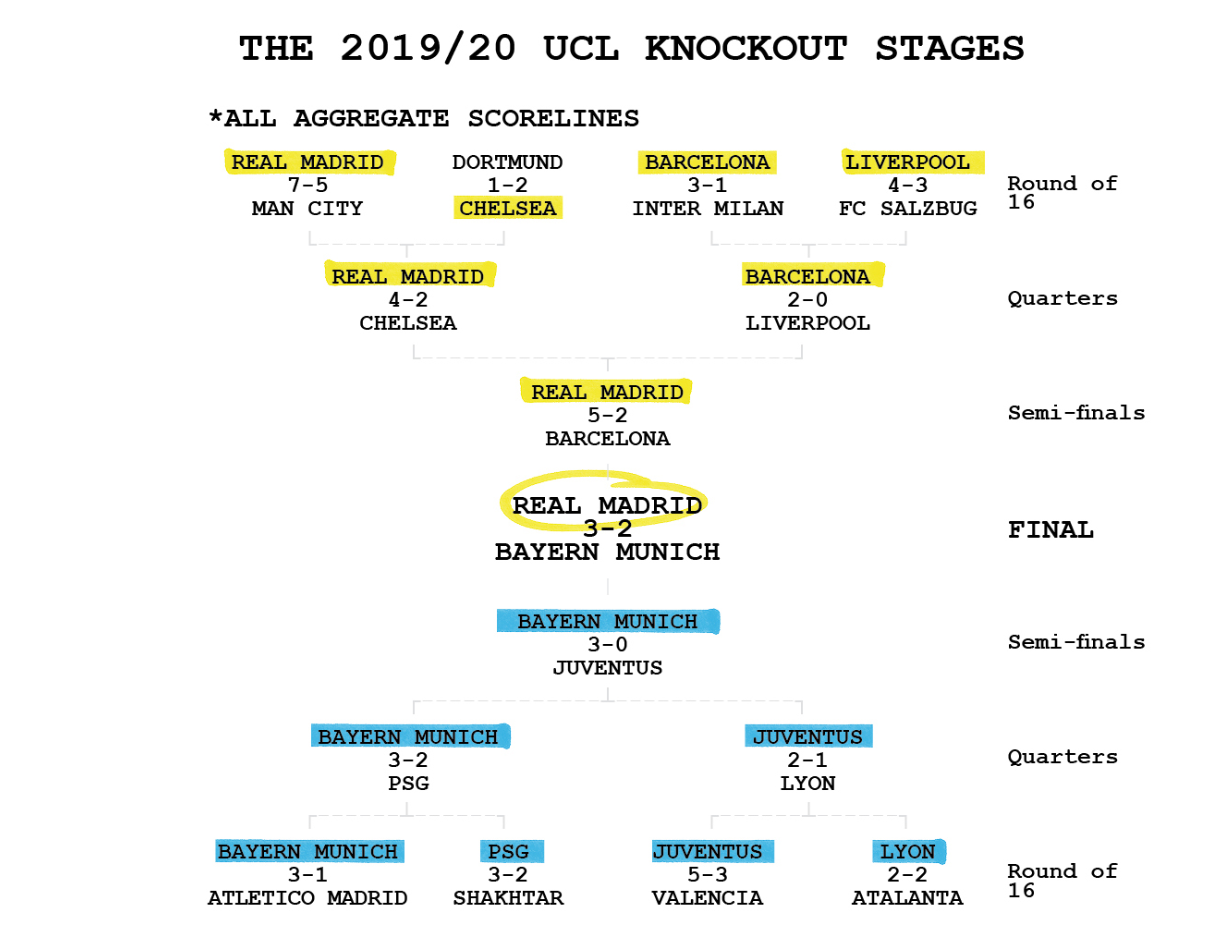 THE 2019/20 UCL KNOCKOUT STAGES

*ALL AGGREGATE SCORELINES

REAL MADRID
7-5
MAN CITY

DORTMUND
1-2
CHELSEA

BARCELONA
3-1
INTER MILAN

LIVERPOOL
4-3
FC SALZBUG

Round of 16

REAL MADRID
4-2
CHELSEA

BARCELONA
2-0
LIVERPOOL

Quarters

REAL MADRID
5-2
BARCELONA

Semi-finals

REAL MADRID
3-2
BAYERN MUNICH

FINAL

BAYERN MUNICH
3-0
JUVENTUS

Semi-finals

BAYERN MUNICH
3-2
PSG

JUVENTUS
2-1
LYON

Quarters

BAYERN MUNICH
3-1
ATLETICO MADRID

PSG
3-2
SHAKHTAR

JUVENTUS
5-3
VALENCIA

LYON
2-2
ATALANTA

Round of 16